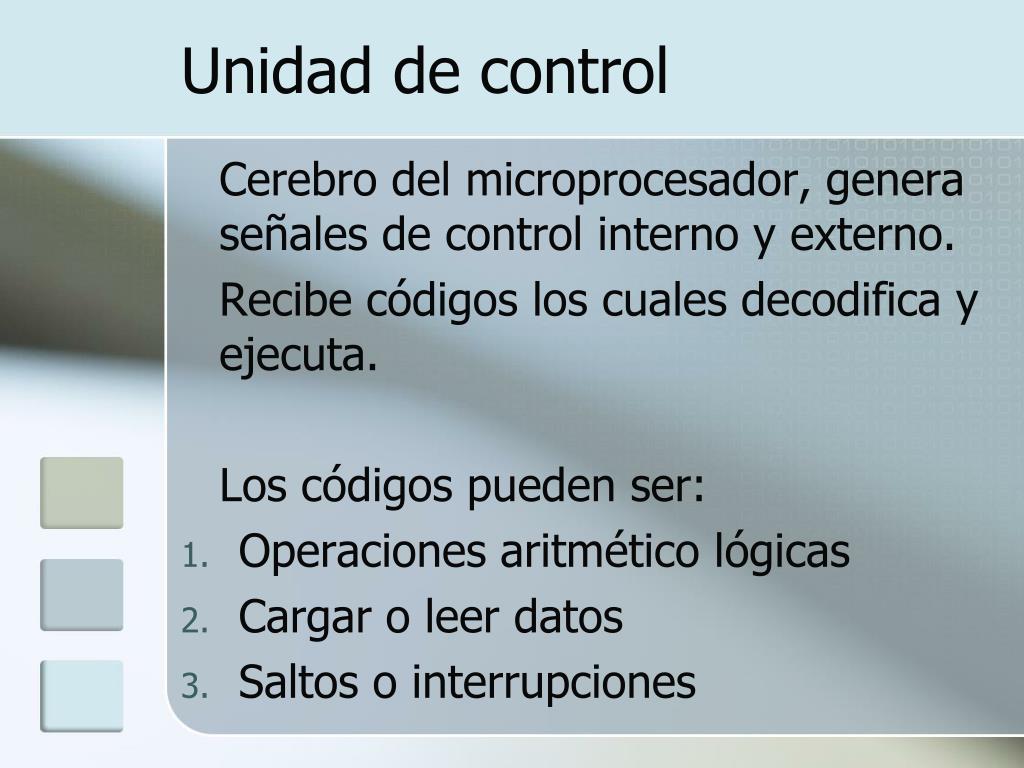 Unidad de control

Cerebro del microprocesador, genera señales de control interno y externo.

Recibe códigos los cuales decodifica y ejecuta.

Los códigos pueden ser:

1. Operaciones aritmético lógicas
2. Cargar o leer datos
3. Saltos o interrupciones